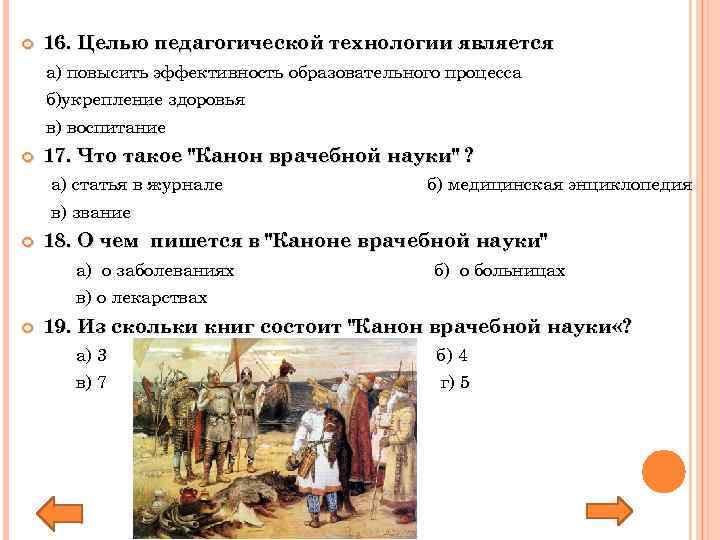 16. Целью педагогической технологии является

а) повысить эффективность образовательного процесса

б)укрепление здоровья

в) воспитание

17. Что такое "Канон врачебной науки" ?

а) статья в журнале

б) медицинская энциклопедия

в) звание

18. О чем пишется в "Каноне врачебной науки"

а) о заболеваниях

б) о больницах

в) о лекарствах

19. Из скольки книг состоит "Канон врачебной науки«?

а) 3

б) 4

в) 7

г) 5